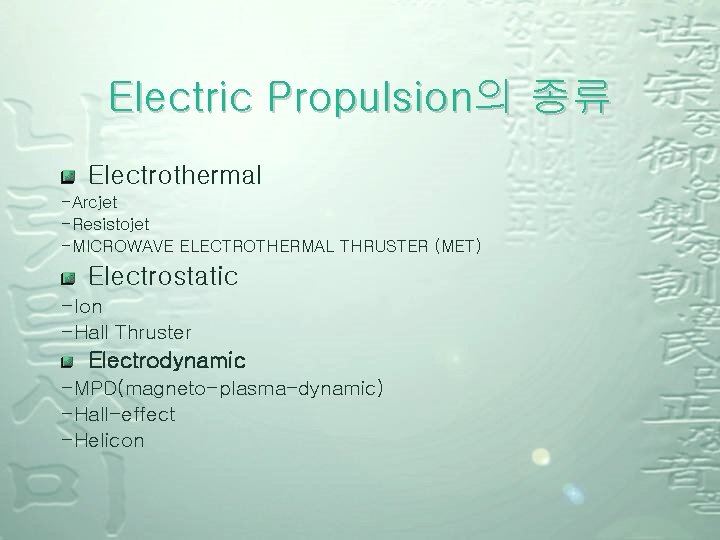 Electric Propulsion의 종류

Electrothermal
-Arcjet
-Resistojet
-MICROWAVE ELECTROTHERMAL THRUSTER (MET)

Electrostatic
-Ion
-Hall Thruster

Electrodynamic
-MPD(magneto-plasma-dynamic)
-Hall-effect
-Helicon